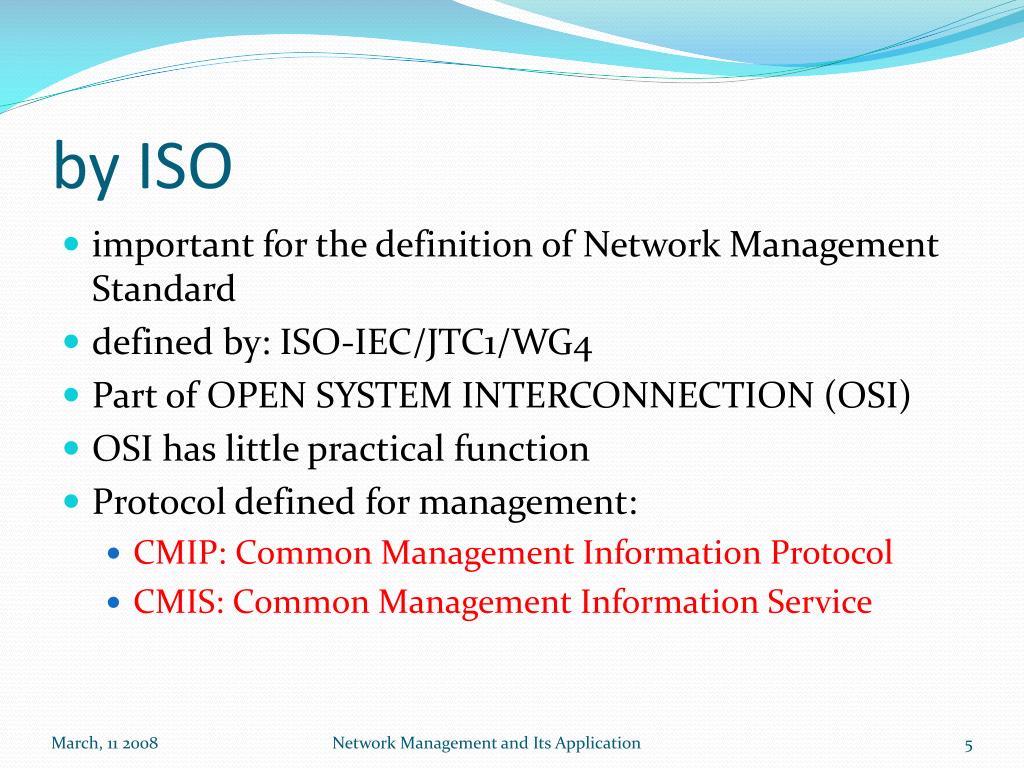 by ISO

- important for the definition of Network Management Standard
- defined by: ISO-IEC/JTC1/WG4
- Part of OPEN SYSTEM INTERCONNECTION (OSI)
- OSI has little practical function
- Protocol defined for management:
  - CMIP: Common Management Information Protocol
  - CMIS: Common Management Information Service

March, 11 2008

Network Management and Its Application

5